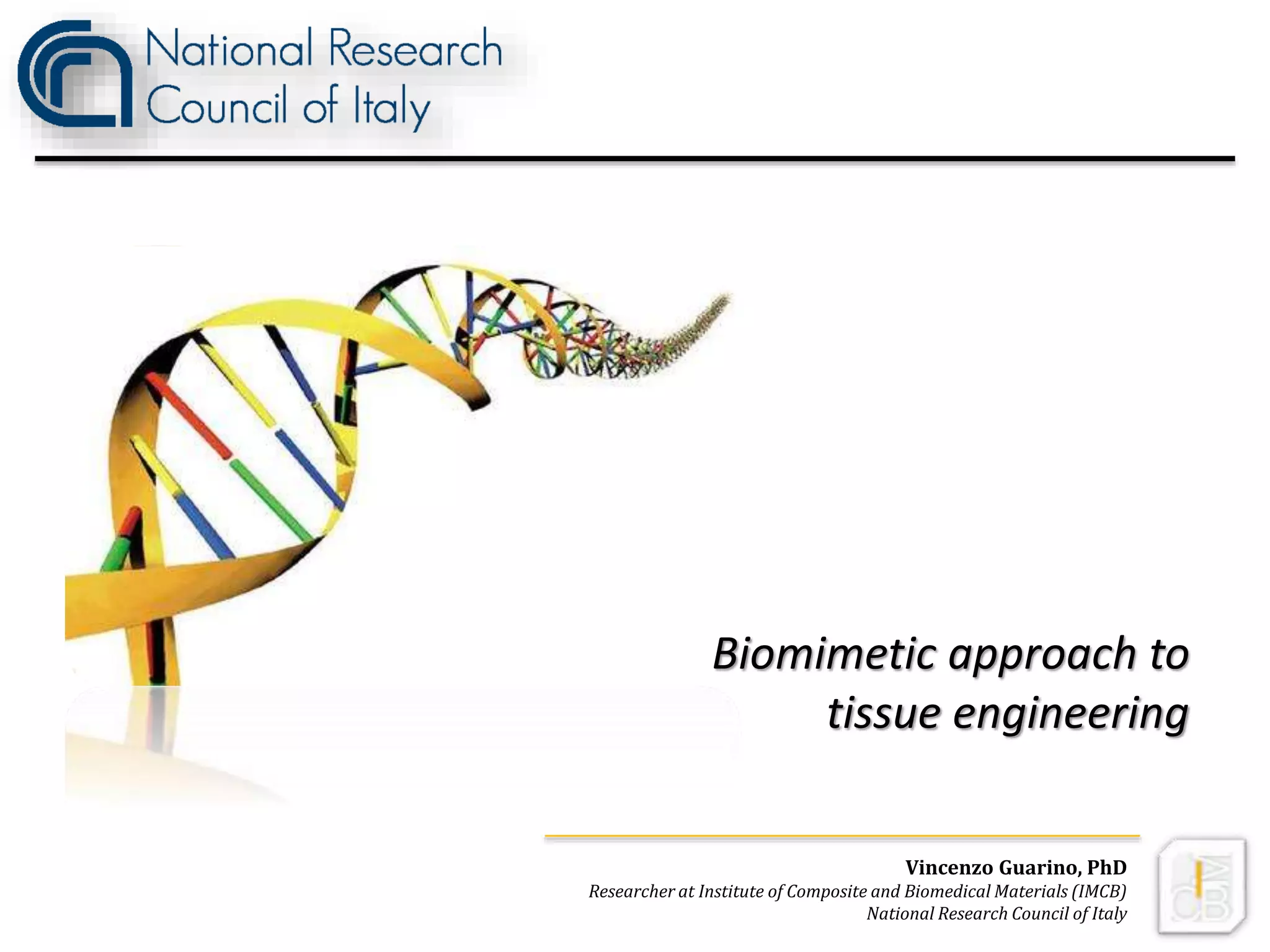 National Research Council of Italy

Biomimetic approach to tissue engineering

Vincenzo Guarino, PhD
Researcher at Institute of Composite and Biomedical Materials (IMCB)
National Research Council of Italy

IMCB